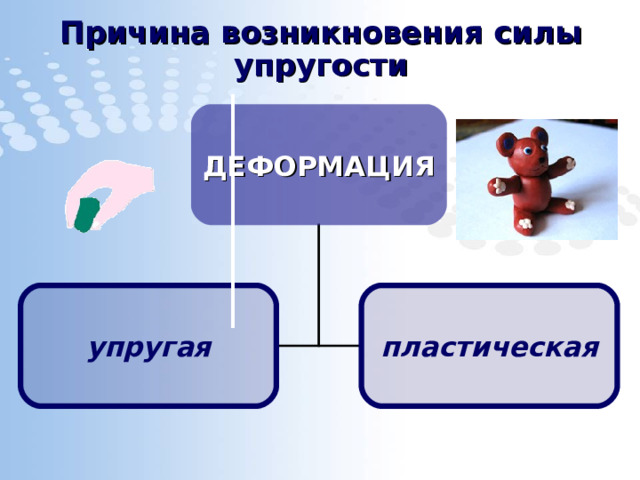 Причина возникновения силы упругости

ДЕФОРМАЦИЯ

упругая

пластическая